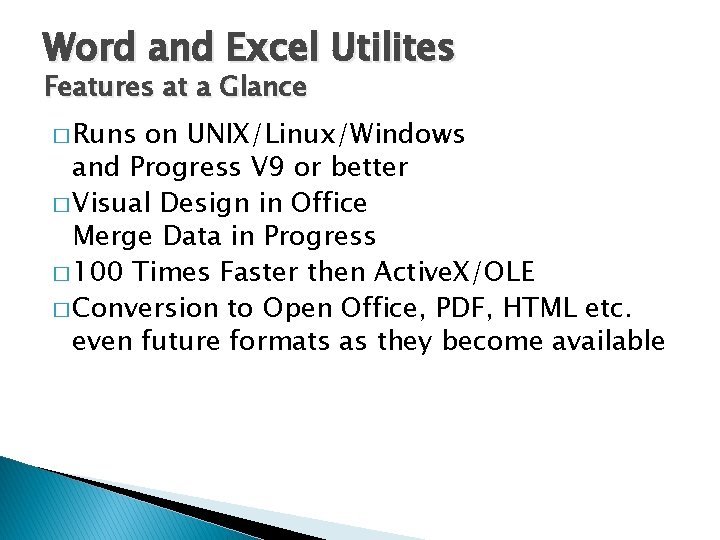 Word and Excel Utilites
Features at a Glance

□ Runs on UNIX/Linux/Windows and Progress V9 or better
□ Visual Design in Office Merge Data in Progress
□ 100 Times Faster then ActiveX/OLE
□ Conversion to Open Office, PDF, HTML etc. even future formats as they become available